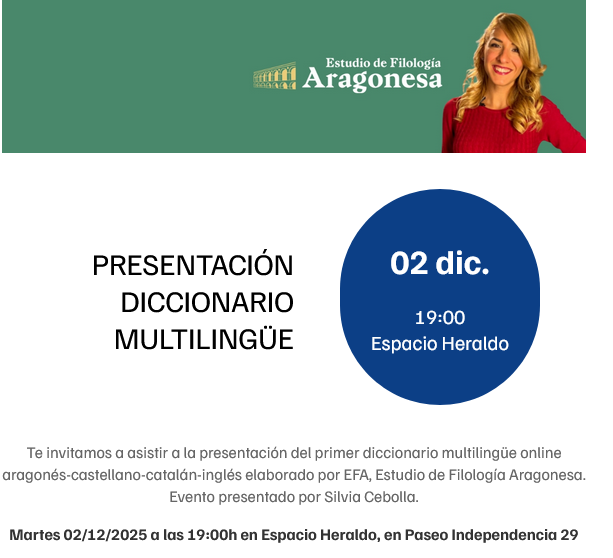 Estudio de Filología
Aragonesa

PRESENTACIÓN
DICCIONARIO
MULTILINGÜE

02 dic.
19:00
Espacio Heraldo

Te invitamos a asistir a la presentación del primer diccionario multilingüe online aragonés-castellano-catalán-inglés elaborado por EFA, Estudio de Filología Aragonesa. Evento presentado por Silvia Cebolla.

Martes 02/12/2025 a las 19:00h en Espacio Heraldo, en Paseo Independencia 29